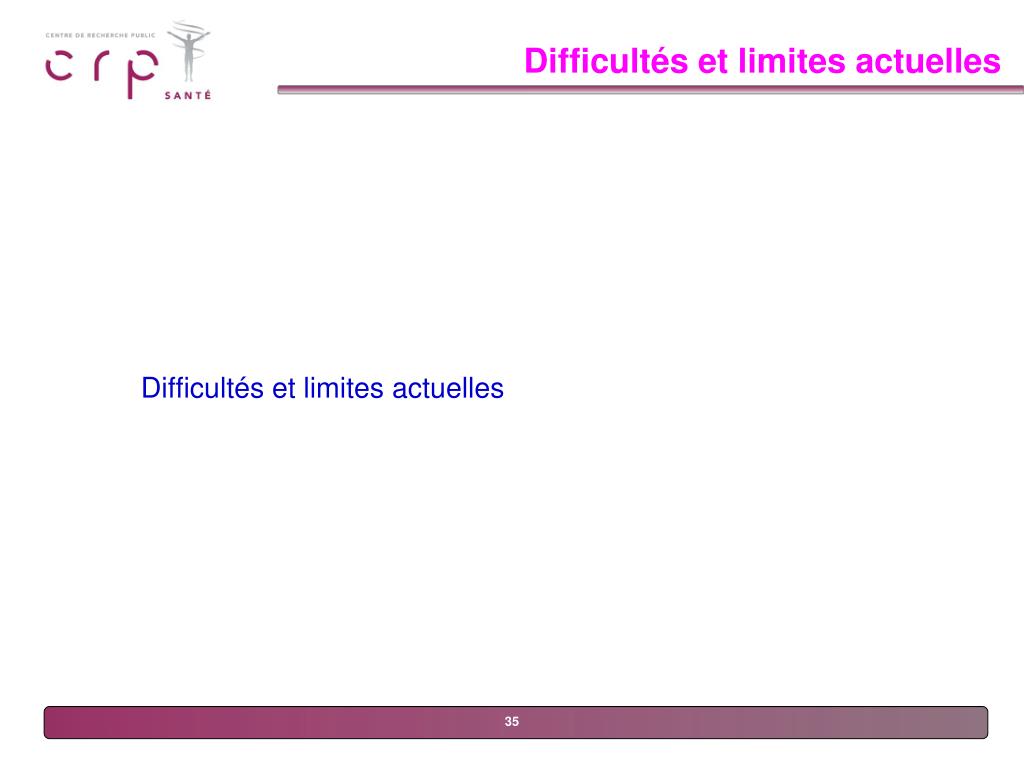 CENTRE DE RECHERCHE PUBLIC
crp
SANTÉ

Difficultés et limites actuelles

Difficultés et limites actuelles

35